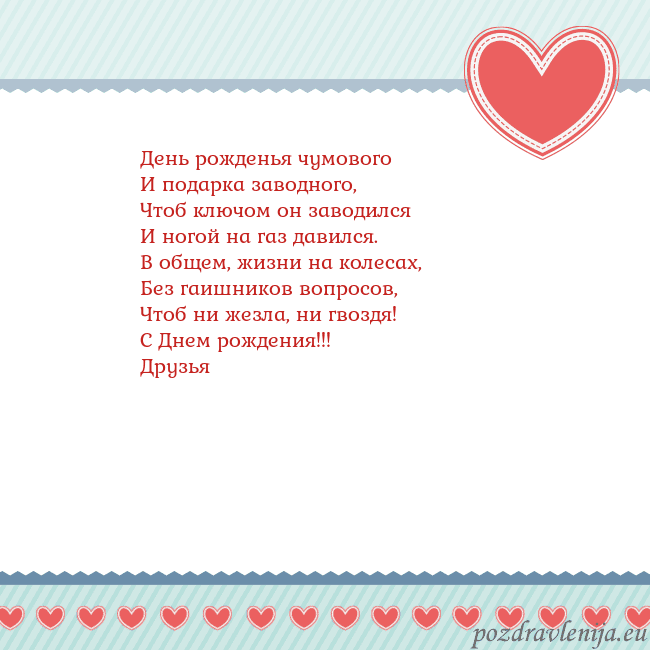 День рожденья чумового
И подарка заводного,
Чтоб ключом он заводился
И ногой на газ давился.
В общем, жизни на колесах,
Без гаишников вопросов,
Чтоб ни жезла, ни гвоздя!
С Днем рождения!!!
Друзья

pozdravlenija.eu